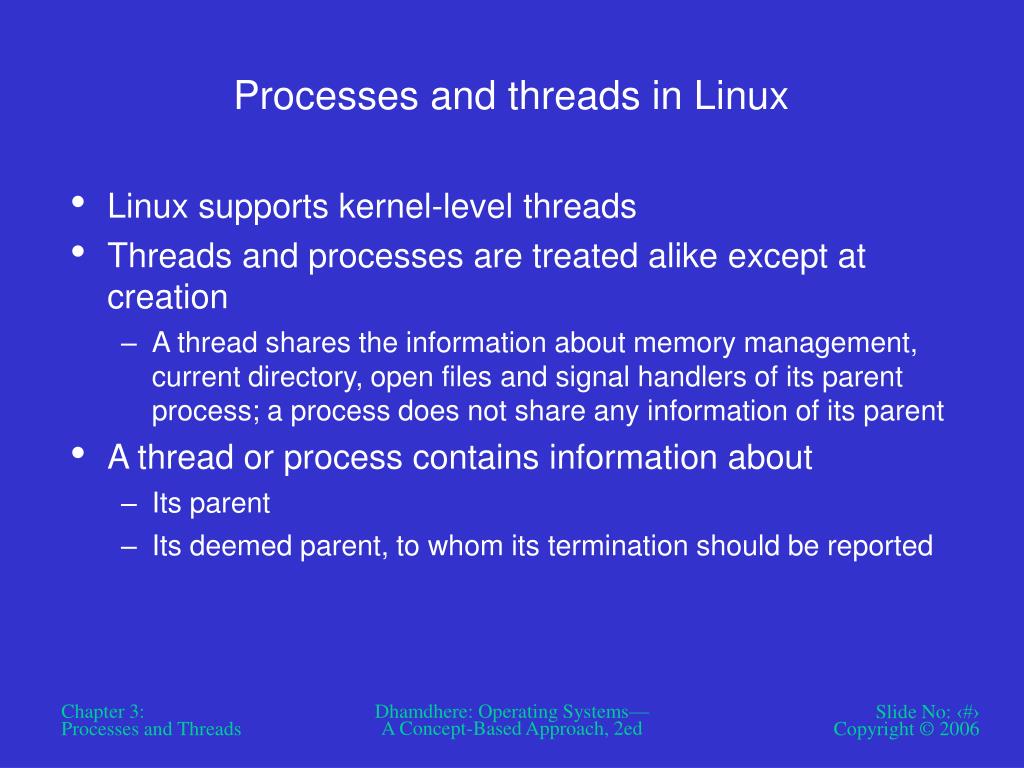 Processes and threads in Linux

• Linux supports kernel-level threads
• Threads and processes are treated alike except at creation
– A thread shares the information about memory management, current directory, open files and signal handlers of its parent process; a process does not share any information of its parent
• A thread or process contains information about
– Its parent
– Its deemed parent, to whom its termination should be reported

Chapter 3:
Processes and Threads

Dhamdhere: Operating Systems—
A Concept-Based Approach, 2ed

Slide No: ‹#›
Copyright © 2006